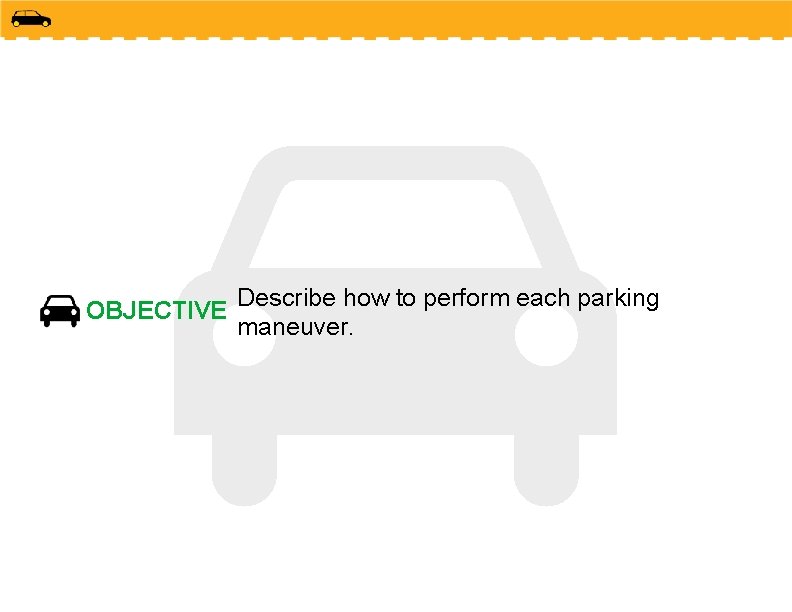 OBJECTIVE Describe how to perform each parking maneuver.